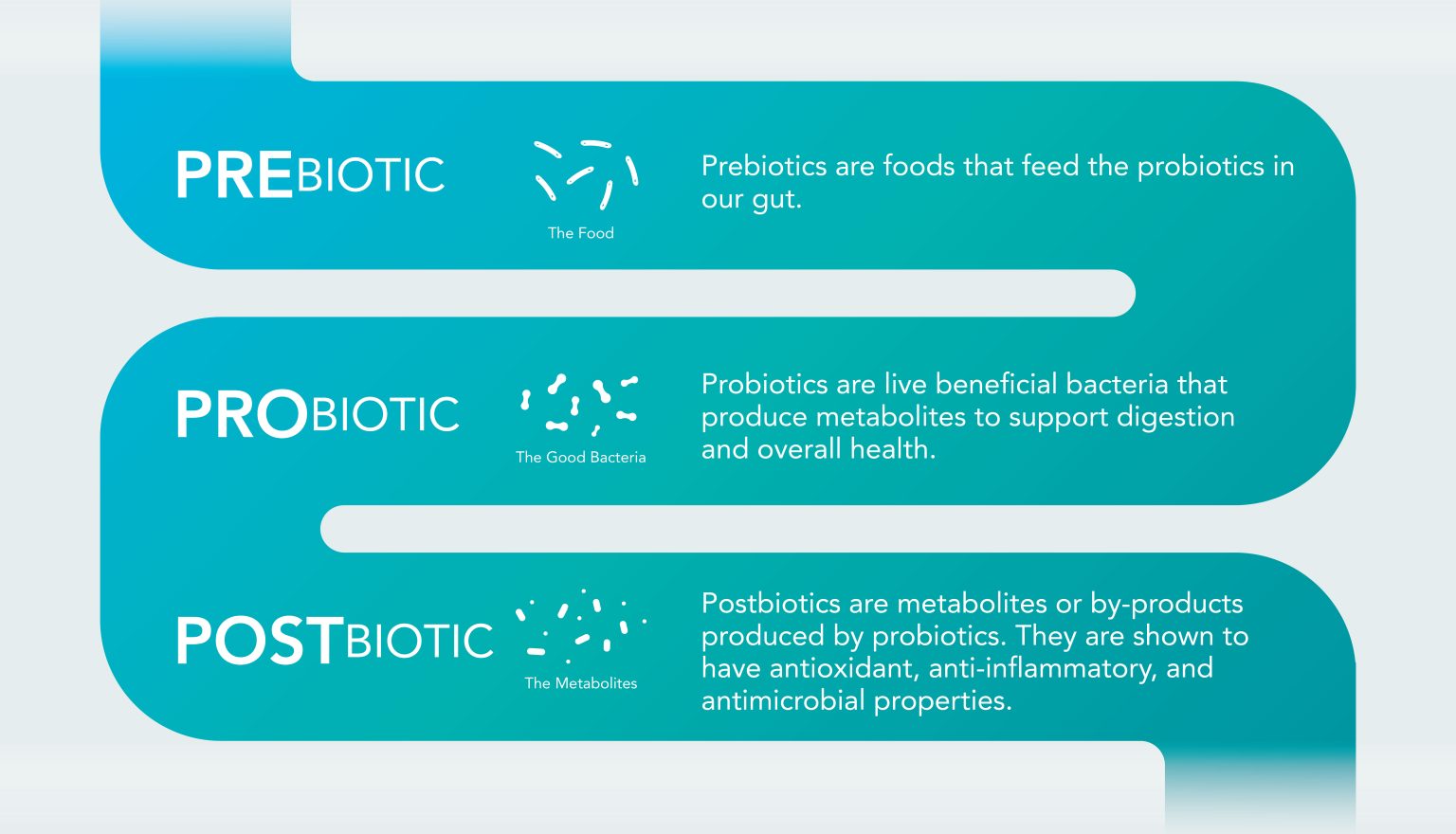 PREBIOTIC

The Food

Prebiotics are foods that feed the probiotics in our gut.

PROBIOTIC

The Good Bacteria

Probiotics are live beneficial bacteria that produce metabolites to support digestion and overall health.

POSTBIOTIC

The Metabolites

Postbiotics are metabolites or by-products produced by probiotics. They are shown to have antioxidant, anti-inflammatory, and antimicrobial properties.